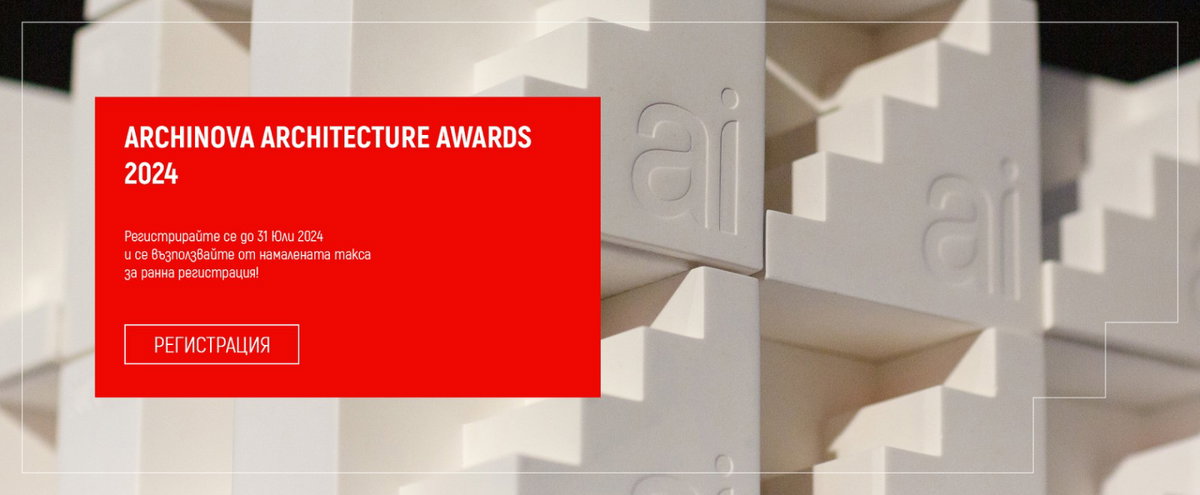 ARCHINOVA ARCHITECTURE AWARDS 2024

Регистрирайте се до 31 Юли 2024 и се възползвайте от намалената такса за ранна регистрация!

РЕГИСТРАЦИЯ

ai

ai

ai